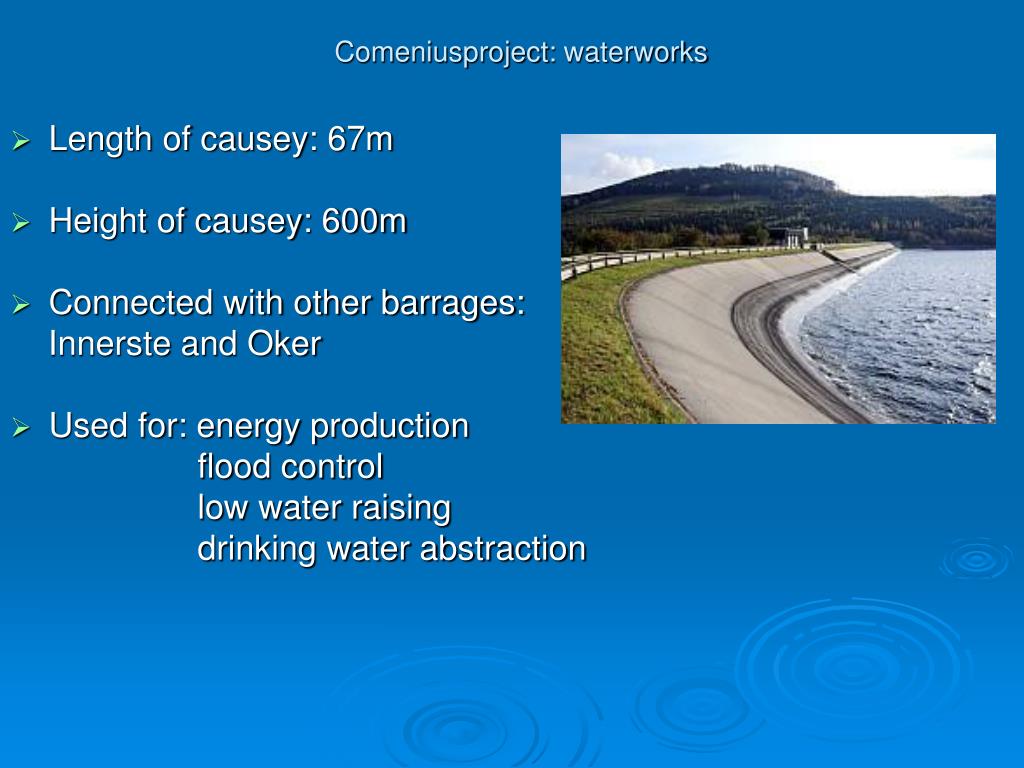 Comeniusproject: waterworks

➢ Length of causey: 67m

➢ Height of causey: 600m

➢ Connected with other barrages: Innerste and Oker

➢ Used for: energy production
flood control
low water raising
drinking water abstraction